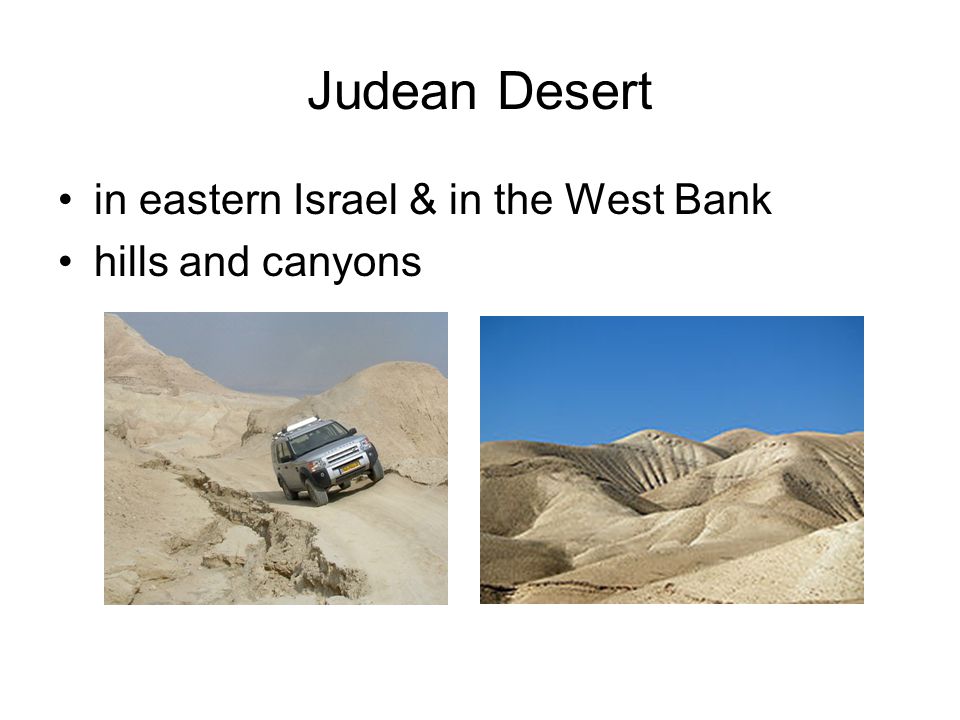 Judean Desert

• in eastern Israel & in the West Bank
• hills and canyons